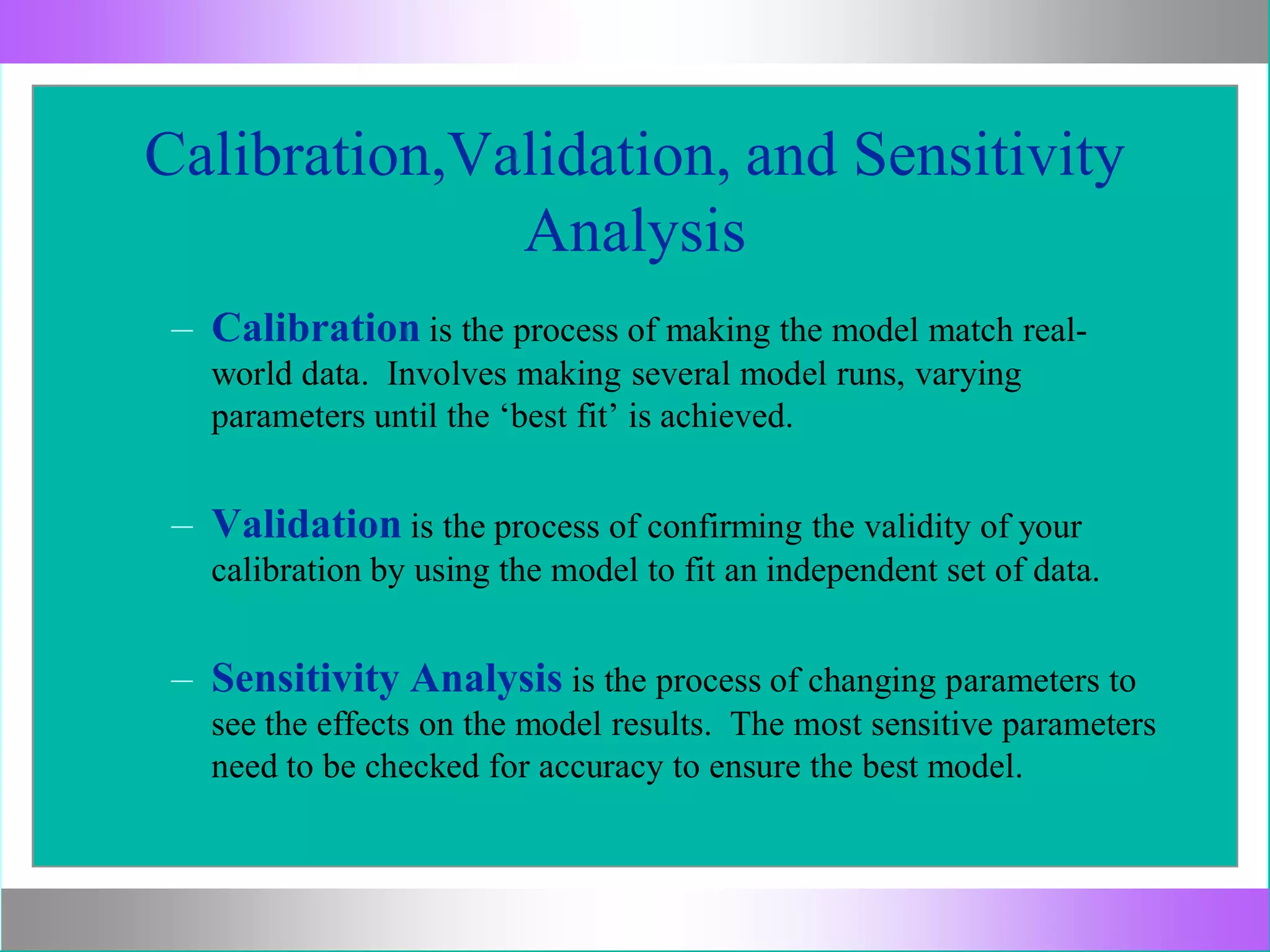 Calibration,Validation, and Sensitivity Analysis

– Calibration is the process of making the model match real-world data.  Involves making several model runs, varying parameters until the ‘best fit’ is achieved.

– Validation is the process of confirming the validity of your calibration by using the model to fit an independent set of data.

– Sensitivity Analysis is the process of changing parameters to see the effects on the model results.  The most sensitive parameters need to be checked for accuracy to ensure the best model.